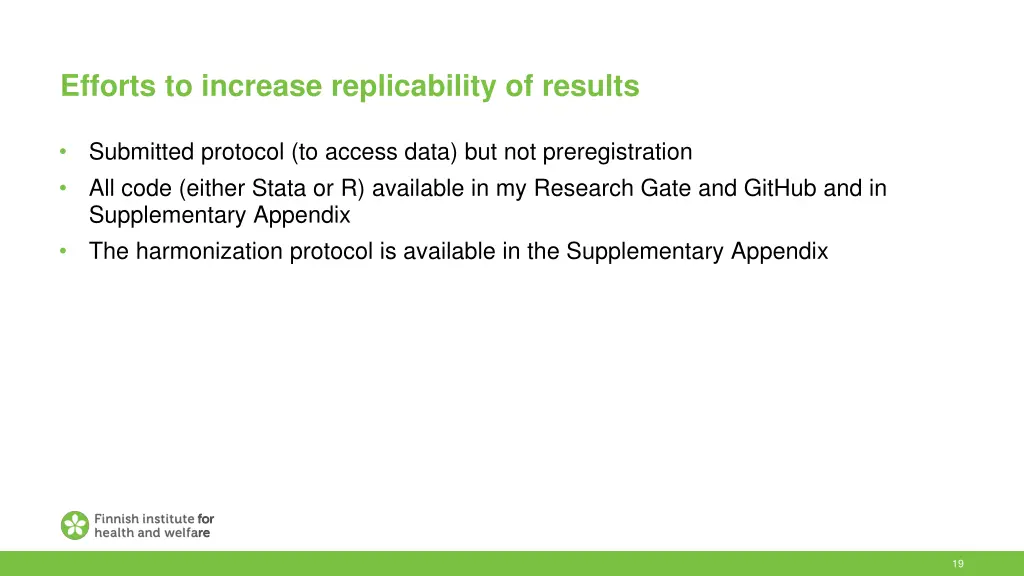 Efforts to increase replicability of results

• Submitted protocol (to access data) but not preregistration
• All code (either Stata or R) available in my Research Gate and GitHub and in Supplementary Appendix
• The harmonization protocol is available in the Supplementary Appendix

Finnish institute for health and welfare

19